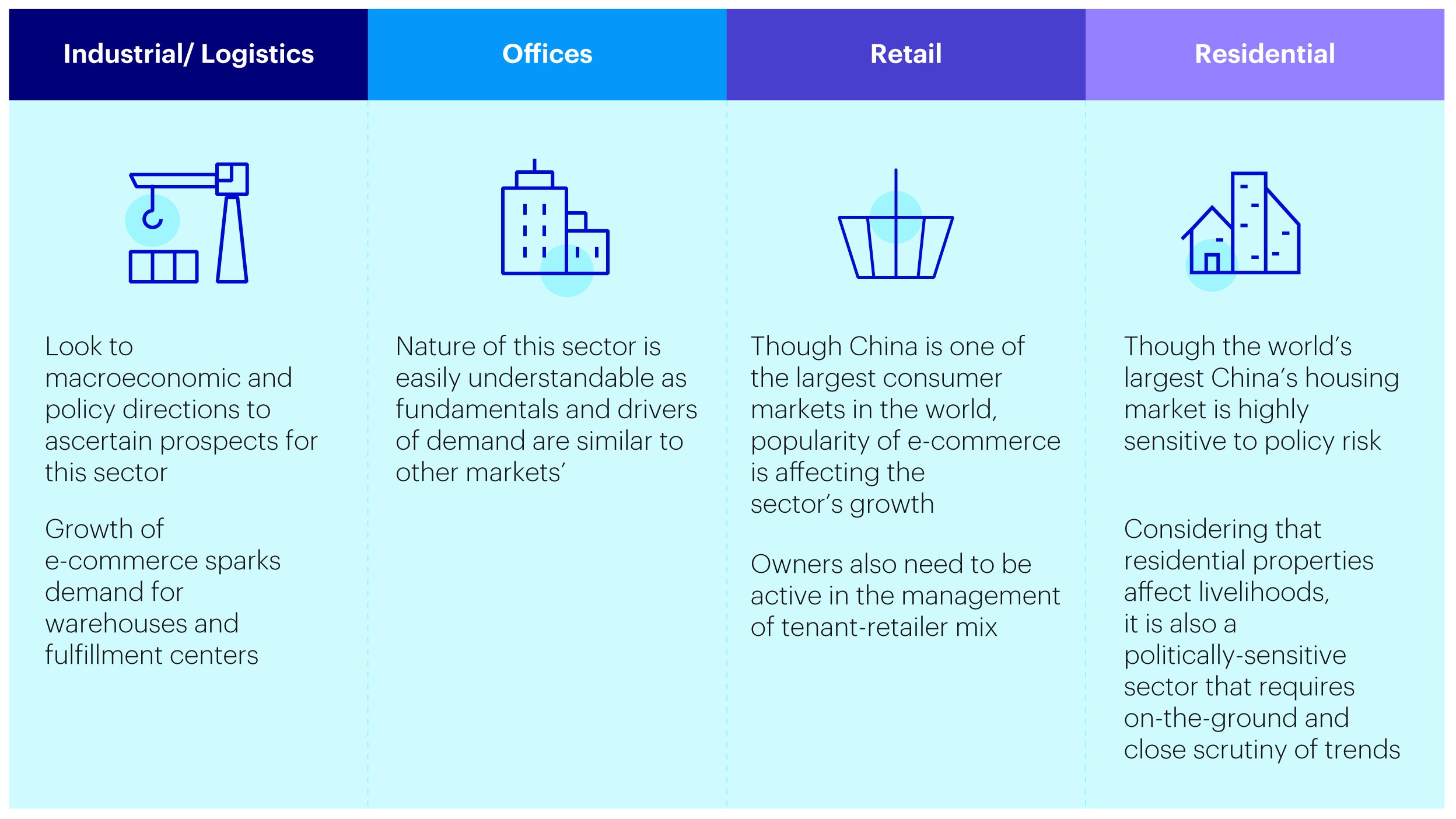 Industrial/ Logistics

Look to macroeconomic and policy directions to ascertain prospects for this sector

Growth of e-commerce sparks demand for warehouses and fulfillment centers

Offices

Nature of this sector is easily understandable as fundamentals and drivers of demand are similar to other markets'

Retail

Though China is one of the largest consumer markets in the world, popularity of e-commerce is affecting the sector's growth

Owners also need to be active in the management of tenant-retailer mix

Residential

Though the world's largest China's housing market is highly sensitive to policy risk

Considering that residential properties affect livelihoods, it is also a politically-sensitive sector that requires on-the-ground and close scrutiny of trends